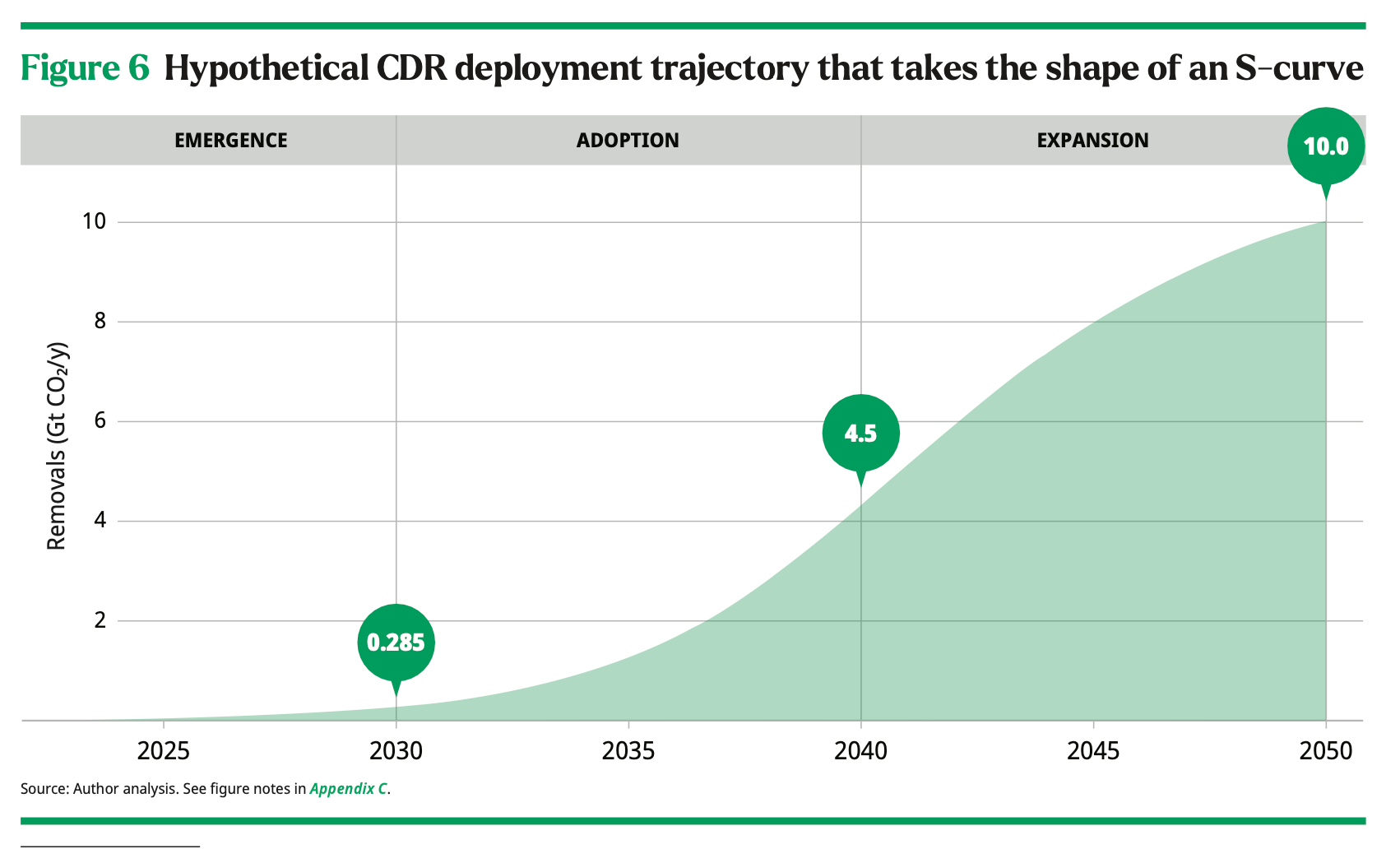 Figure 6 Hypothetical CDR deployment trajectory that takes the shape of an S-curve

EMERGENCE ADOPTION EXPANSION

10.0

4.5

0.285

Removals (Gt $CO_2$/y)

10
8
6
4
2

2025 2030 2035 2040 2045 2050

Source: Author analysis. See figure notes in Appendix C.